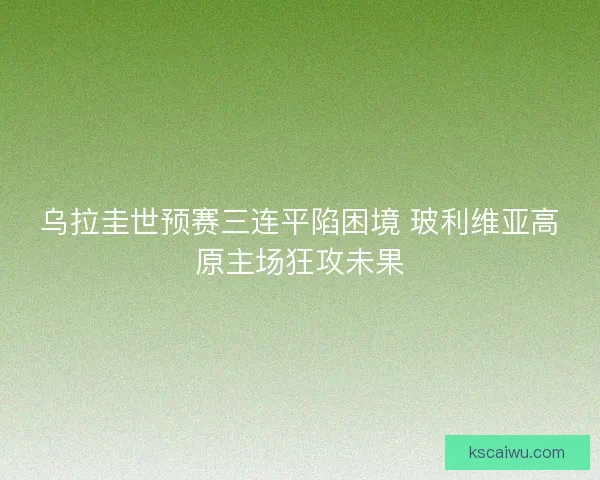 乌拉圭世预赛三连平陷困境 玻利维亚高原主场狂攻未果

kscaiwu.com